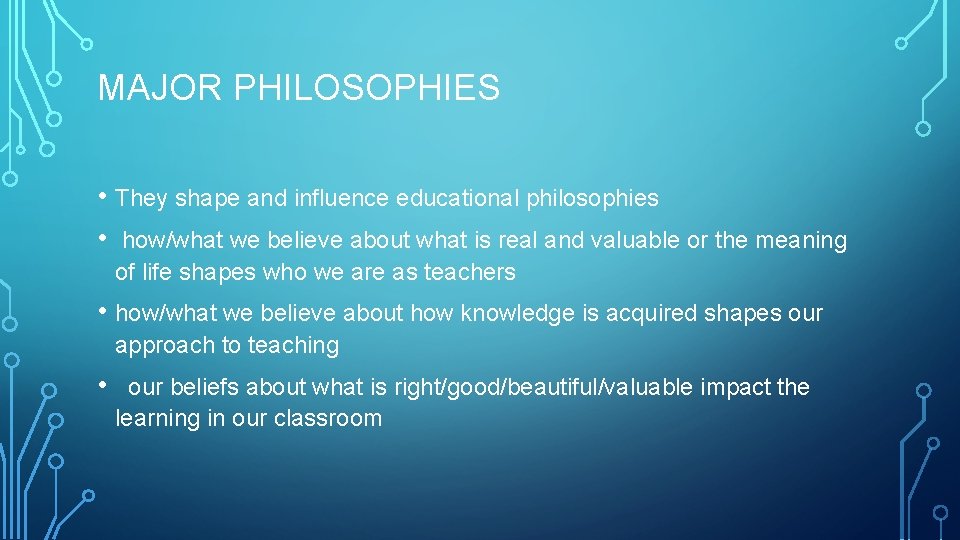 MAJOR PHILOSOPHIES

• They shape and influence educational philosophies

• how/what we believe about what is real and valuable or the meaning of life shapes who we are as teachers

• how/what we believe about how knowledge is acquired shapes our approach to teaching

• our beliefs about what is right/good/beautiful/valuable impact the learning in our classroom